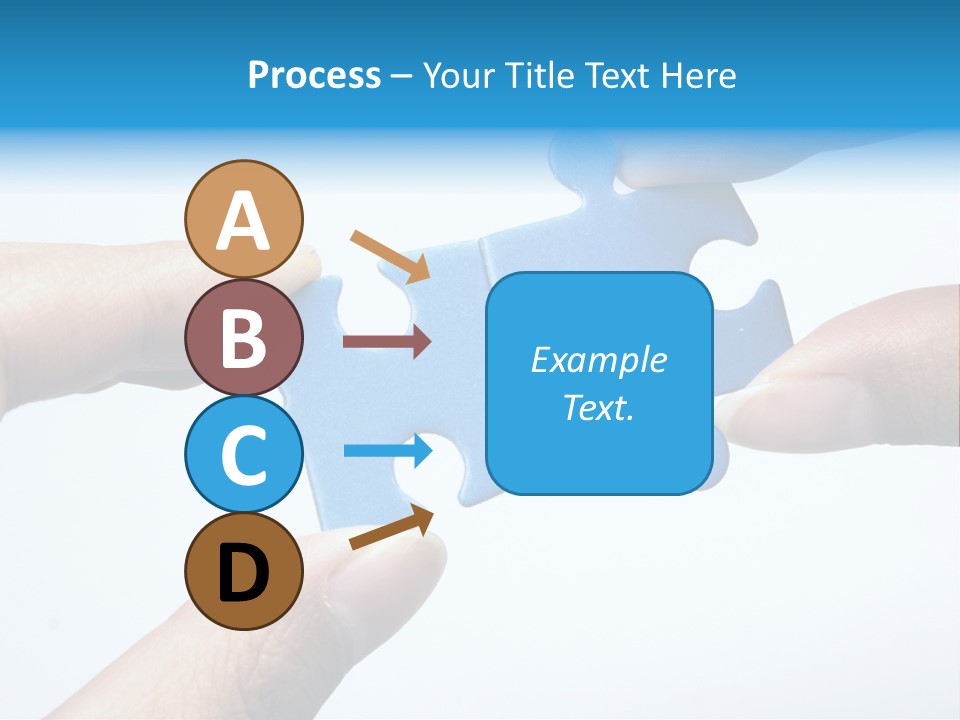 Process – Your Title Text Here

A

B

C

D

Example Text.